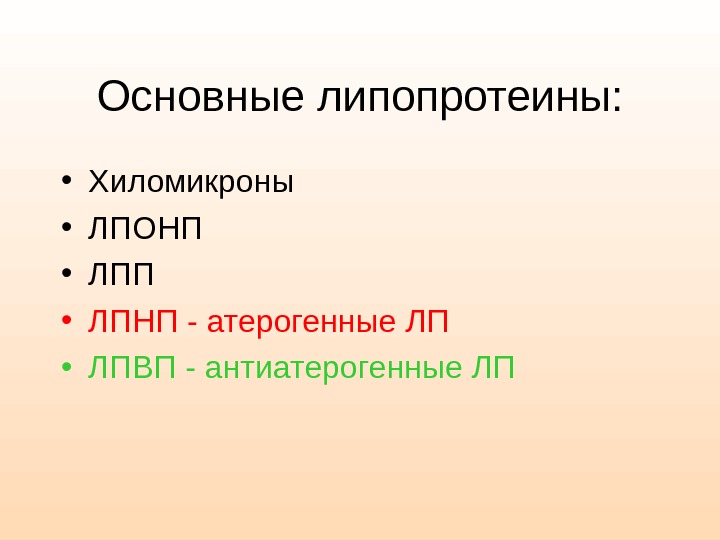 Основные липопротеины:

• Хиломикроны
• ЛПОНП
• ЛПП
• ЛПНП - атерогенные ЛП
• ЛПВП - антиатерогенные ЛП